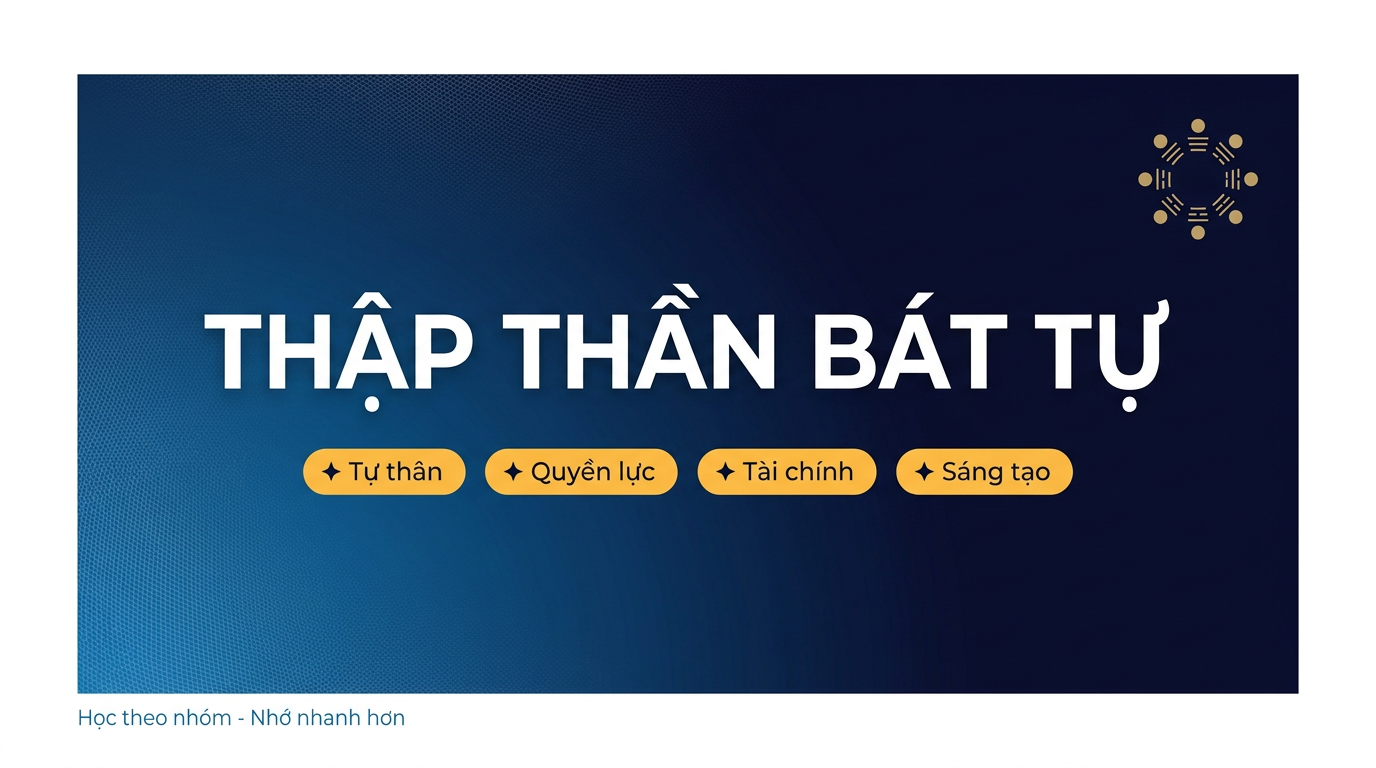 THẬP THẦN BÁT TỰ

✦ Tự thân ✦ Quyền lực ✦ Tài chính ✦ Sáng tạo

Học theo nhóm - Nhớ nhanh hơn